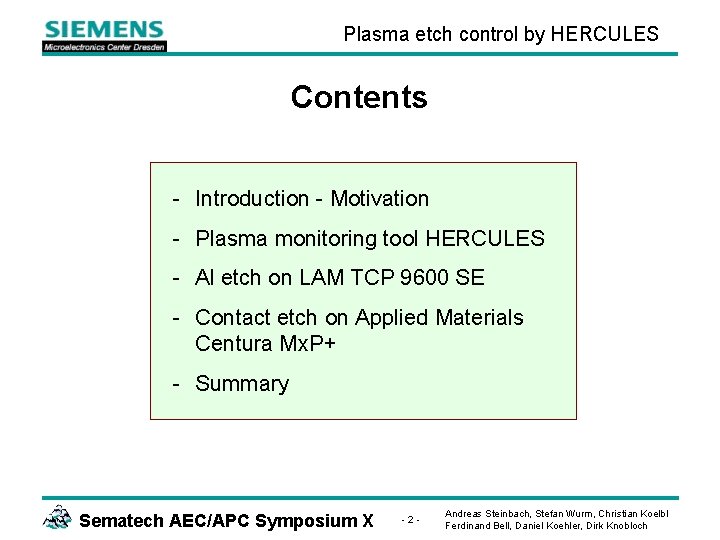 SIEMENS
Microelectronics Center Dresden

Plasma etch control by HERCULES

Contents

- Introduction - Motivation
- Plasma monitoring tool HERCULES
- Al etch on LAM TCP 9600 SE
- Contact etch on Applied Materials Centura MxP+
- Summary

Sematech AEC/APC Symposium X

- 2 -

Andreas Steinbach, Stefan Wurm, Christian Koelbl
Ferdinand Bell, Daniel Koehler, Dirk Knobloch